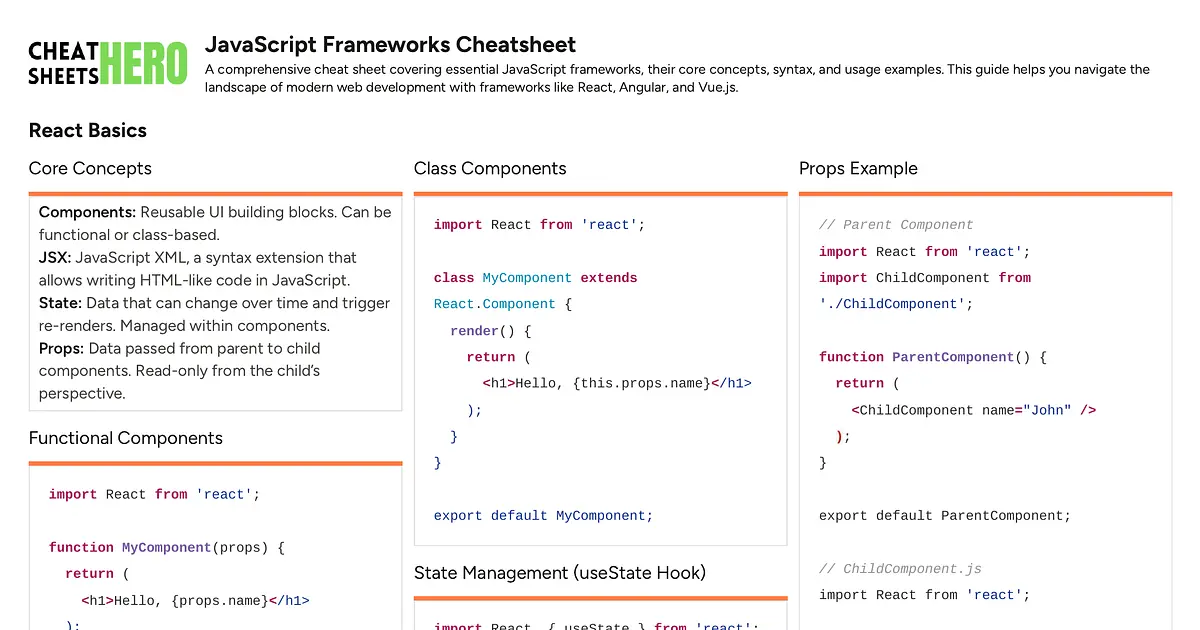 CHEAT SHEETS HERO

JavaScript Frameworks Cheatsheet

A comprehensive cheat sheet covering essential JavaScript frameworks, their core concepts, syntax, and usage examples. This guide helps you navigate the landscape of modern web development with frameworks like React, Angular, and Vue.js.

React Basics

Core Concepts

Components: Reusable UI building blocks. Can be functional or class-based.
JSX: JavaScript XML, a syntax extension that allows writing HTML-like code in JavaScript.
State: Data that can change over time and trigger re-renders. Managed within components.
Props: Data passed from parent to child components. Read-only from the child's perspective.

Functional Components

import React from 'react';

function MyComponent(props) {
  return (
    <h1>Hello, {props.name}</h1>
  );

Class Components

import React from 'react';

class MyComponent extends React.Component {
  render() {
    return (
      <h1>Hello, {this.props.name}</h1>
    );
  }
}

export default MyComponent;

State Management (useState Hook)

import React, { useState } from 'react';

Props Example

// Parent Component
import React from 'react';
import ChildComponent from './ChildComponent';

function ParentComponent() {
  return (
    <ChildComponent name="John" />
  );
}

export default ParentComponent;

// ChildComponent.js
import React from 'react';